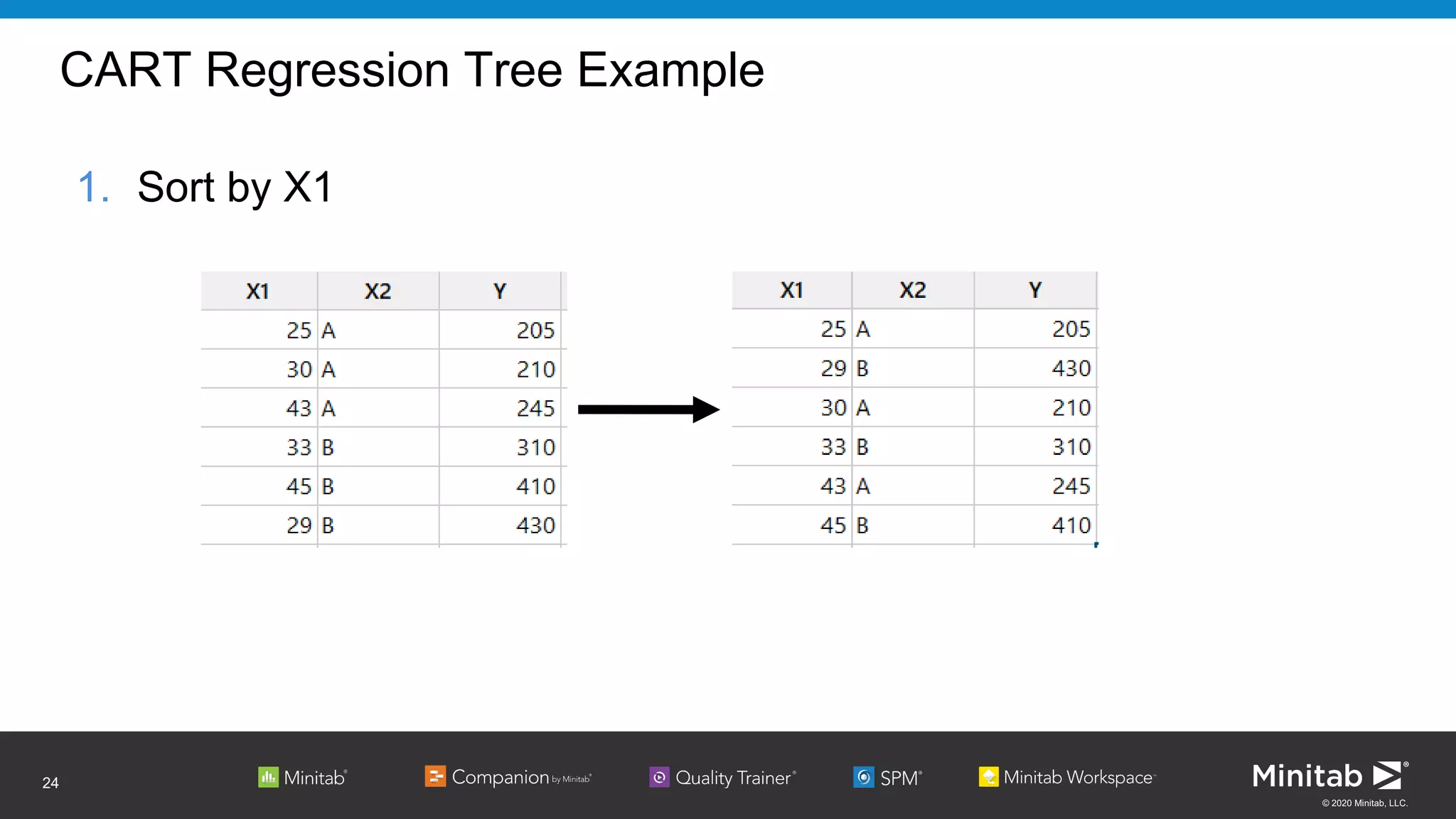 CART Regression Tree Example

1. Sort by X1

| X1 | X2 | Y |
|---|---|---|
| 25 | A | 205 |
| 30 | A | 210 |
| 43 | A | 245 |
| 33 | B | 310 |
| 45 | B | 410 |
| 29 | B | 430 |

| X1 | X2 | Y |
|---|---|---|
| 25 | A | 205 |
| 29 | B | 430 |
| 30 | A | 210 |
| 33 | B | 310 |
| 43 | A | 245 |
| 45 | B | 410 |

24

Minitab® Companion by Minitab® Quality Trainer® SPM® Minitab Workspace™

Minitab®

© 2020 Minitab, LLC.